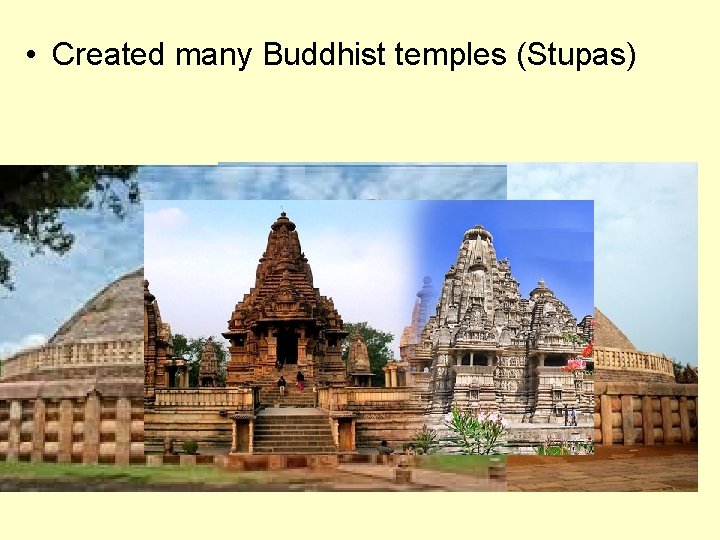 • Created many Buddhist temples (Stupas)